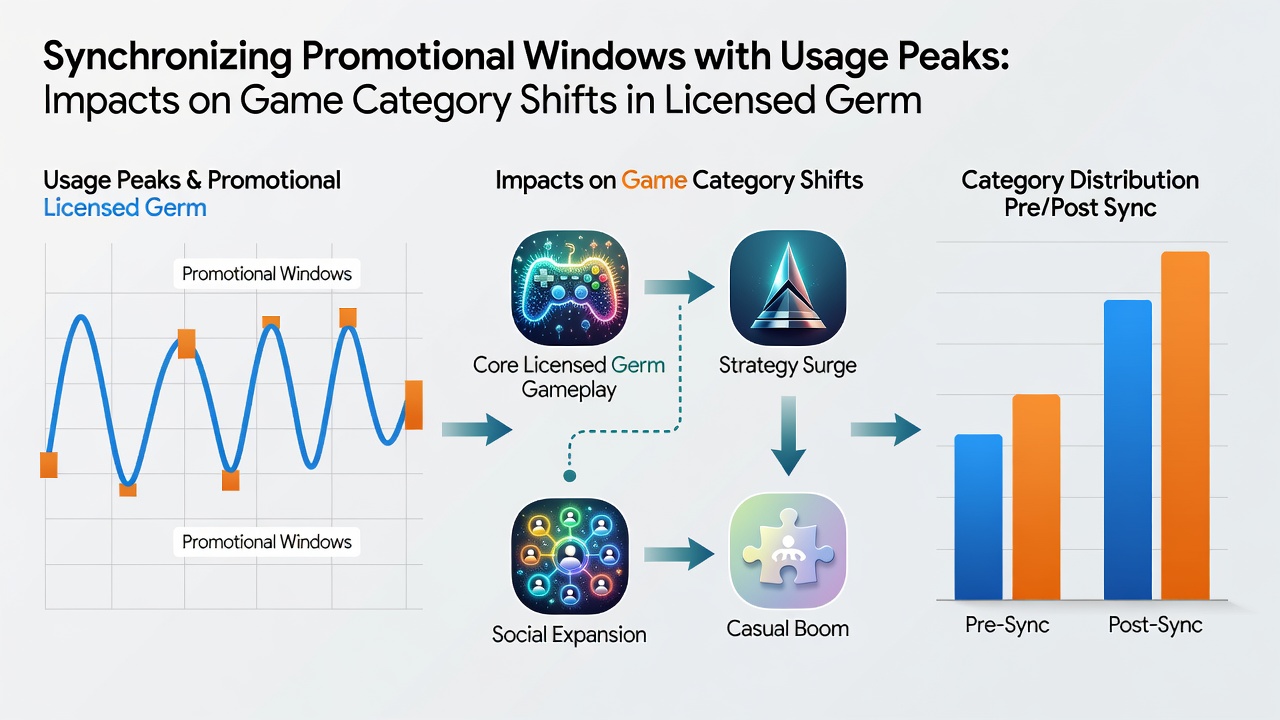 Synchronizing Promotional Windows with Usage Peaks:
Impacts on Game Category Shifts in Licensed Germ

Usage Peaks & Promotional
Licensed Germ

Promotional Windows

Promotional Windows

Impacts on Game Category Shifts

Core Licensed Germ Gameplay

Strategy Surge

Social Expansion

Casual Boom

Category Distribution Pre/Post Sync

Pre-Sync

Post-Sync